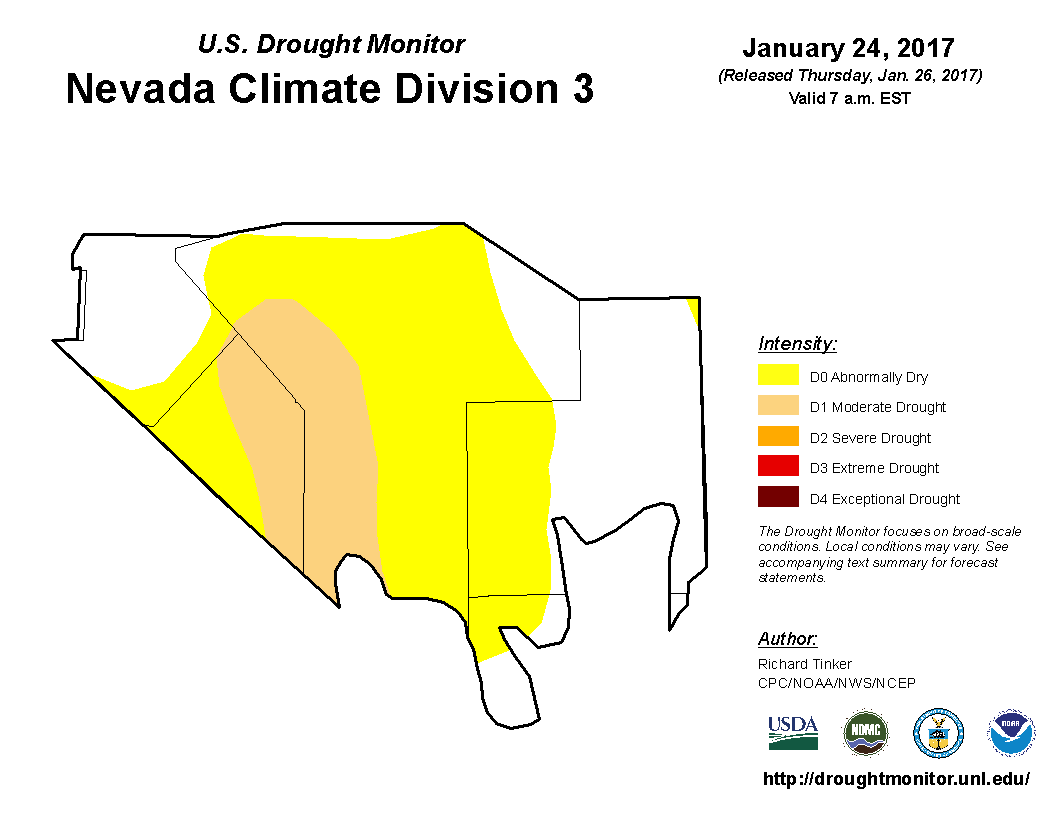 U.S. Drought Monitor
Nevada Climate Division 3

January 24, 2017
(Released Thursday, Jan. 26, 2017)
Valid 7 a.m. EST

Intensity:
D0 Abnormally Dry
D1 Moderate Drought
D2 Severe Drought
D3 Extreme Drought
D4 Exceptional Drought

The Drought Monitor focuses on broad-scale conditions. Local conditions may vary. See accompanying text summary for forecast statements.

Author:
Richard Tinker
CPC/NOAA/NWS/NCEP

USDA
NDMC
NOAA

http://droughtmonitor.unl.edu/